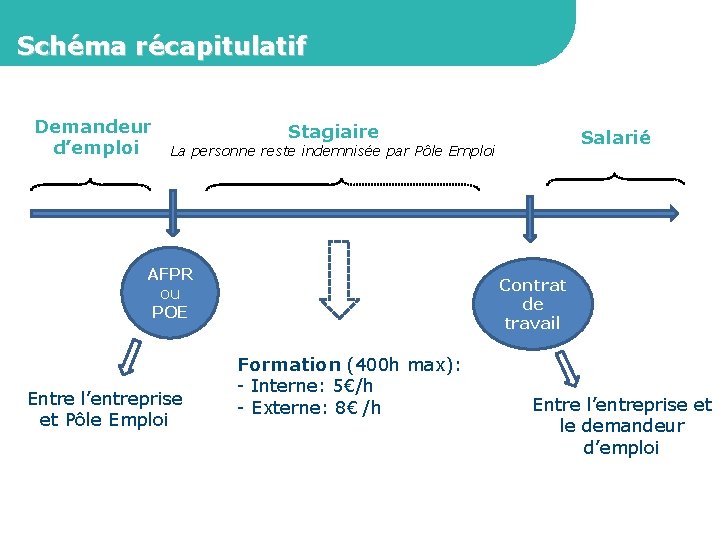 Schéma récapitulatif

Demandeur d'emploi

Stagiaire
La personne reste indemnisée par Pôle Emploi

Salarié

AFPR
ou
POE

Contrat de travail

Entre l'entreprise et Pôle Emploi

Formation (400h max):
- Interne: 5€/h
- Externe: 8€ /h

Entre l'entreprise et le demandeur d'emploi